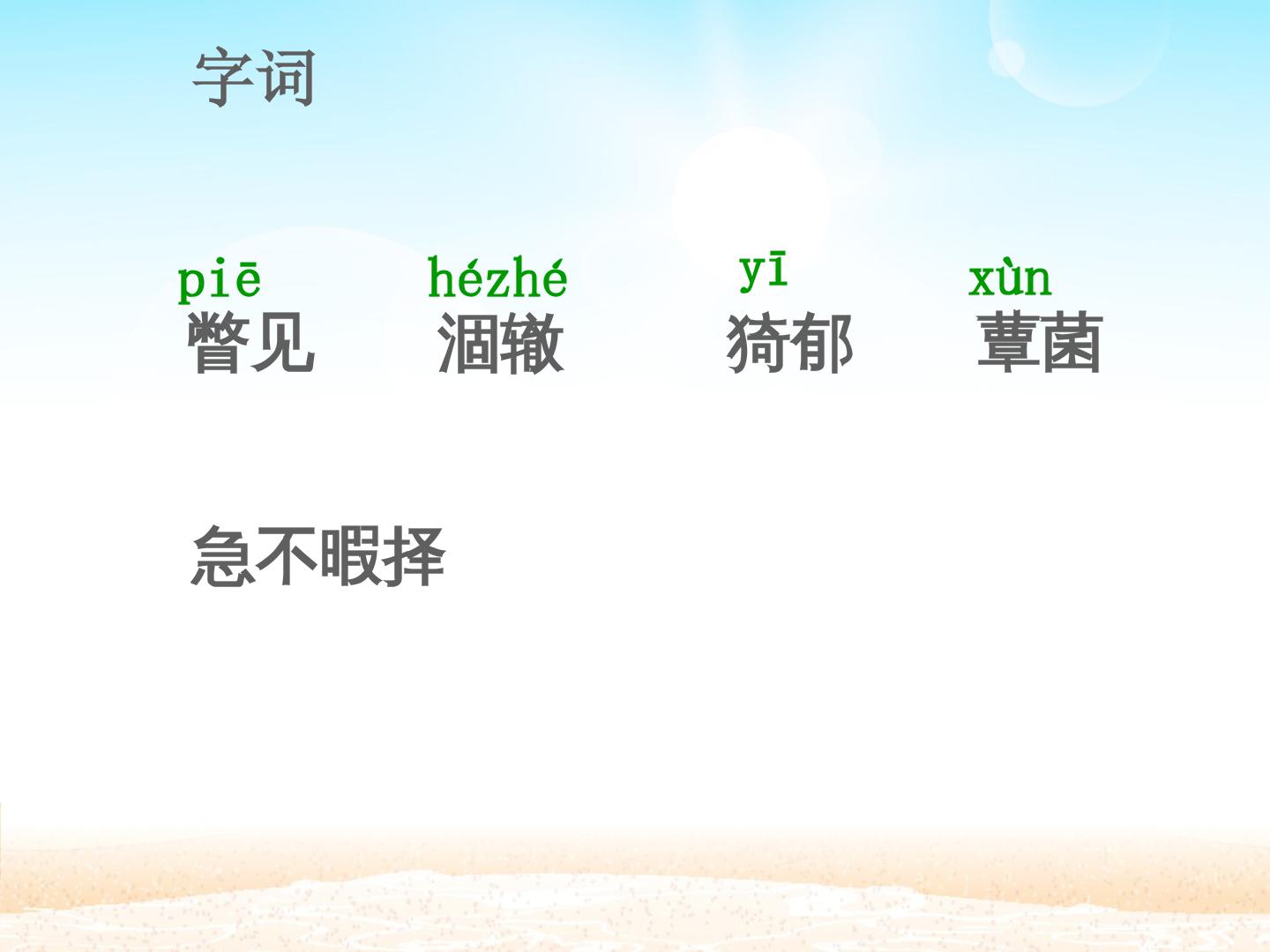 字词

piē 瞥见　hézhé 涸辙　yī 猗郁　xùn 蕈菌

急不暇择